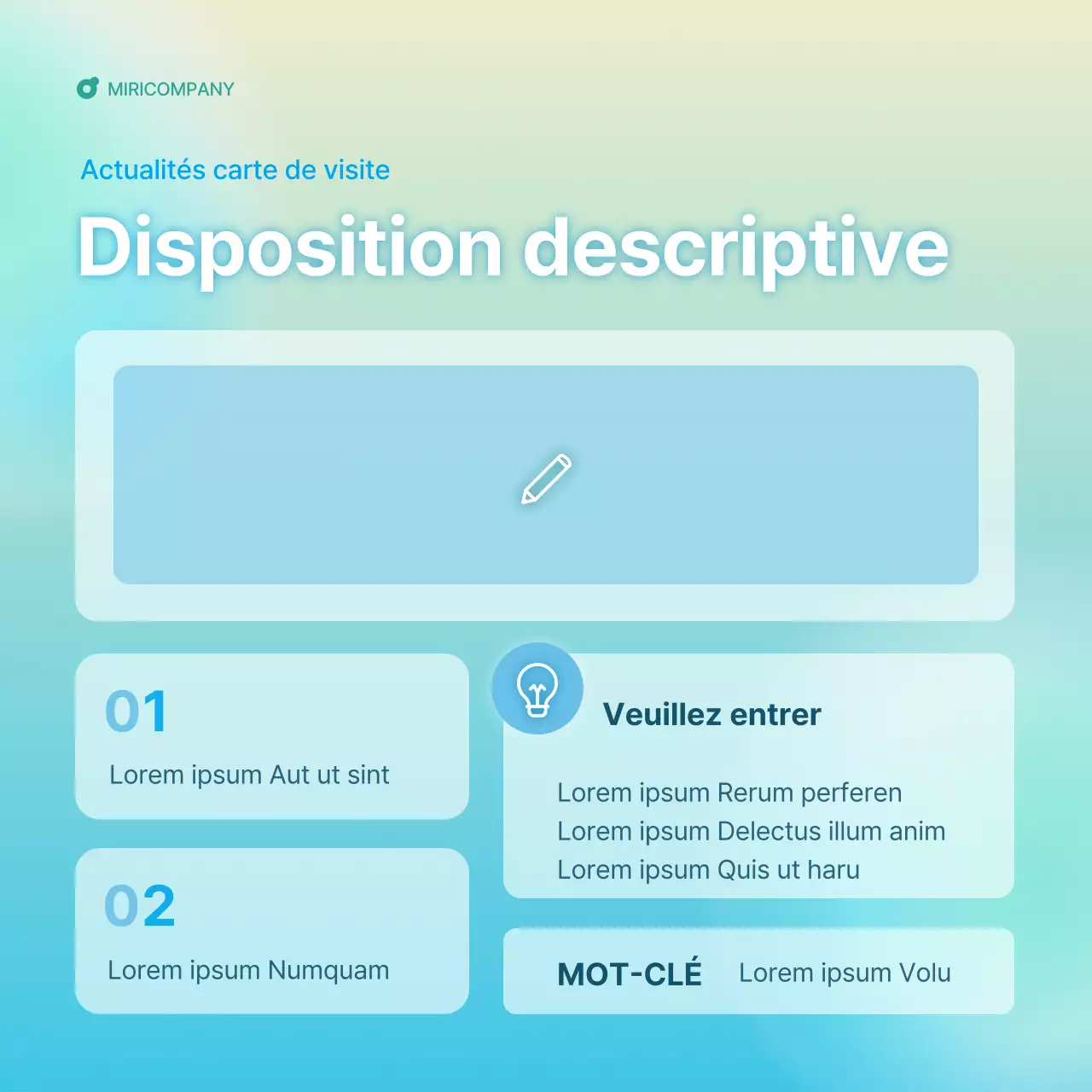 MIRICOMPANY

Actualités carte de visite

Disposition descriptive

01

Lorem ipsum Aut ut sint

02

Lorem ipsum Numquam

Veuillez entrer

Lorem ipsum Rerum perferen
Lorem ipsum Delectus illum anim
Lorem ipsum Quis ut haru

MOT-CLÉ Lorem ipsum Volu